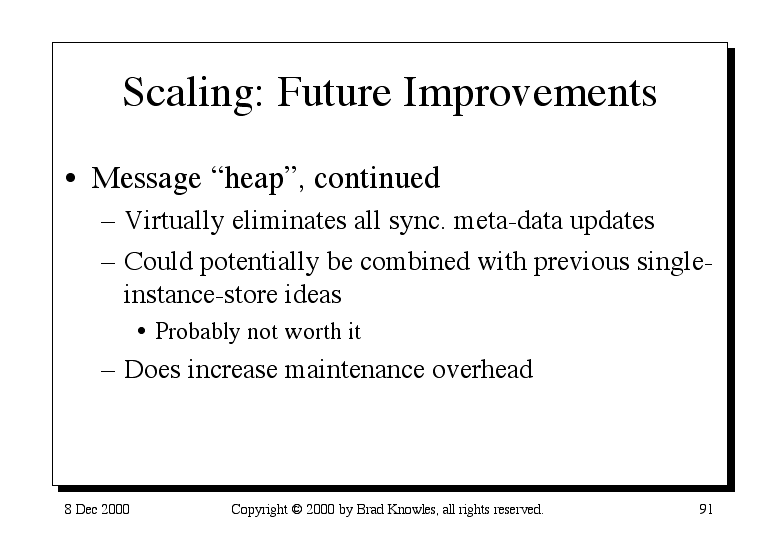 Scaling: Future Improvements

• Message “heap”, continued
– Virtually eliminates all sync. meta-data updates
– Could potentially be combined with previous single-instance-store ideas
• Probably not worth it
– Does increase maintenance overhead

8 Dec 2000

Copyright © 2000 by Brad Knowles, all rights reserved.

91